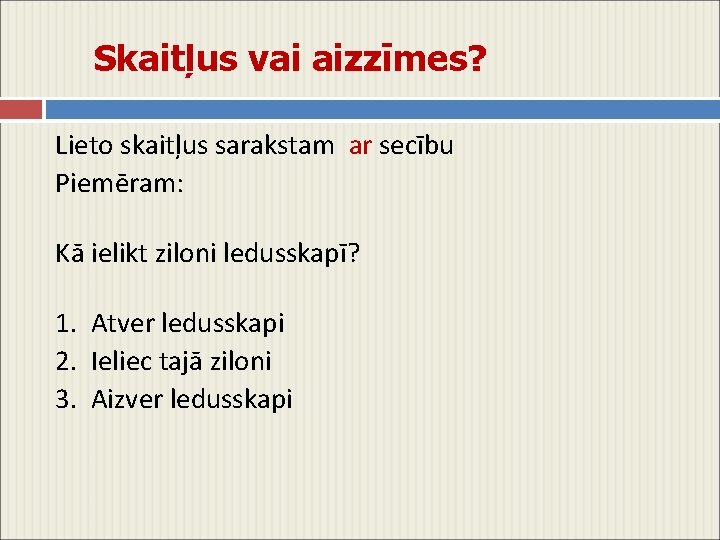 Skaitļus vai aizzīmes?

Lieto skaitļus sarakstam ar secību
Piemēram:

Kā ielikt ziloni ledusskapī?

1. Atver ledusskapi
2. Ieliec tajā ziloni
3. Aizver ledusskapi